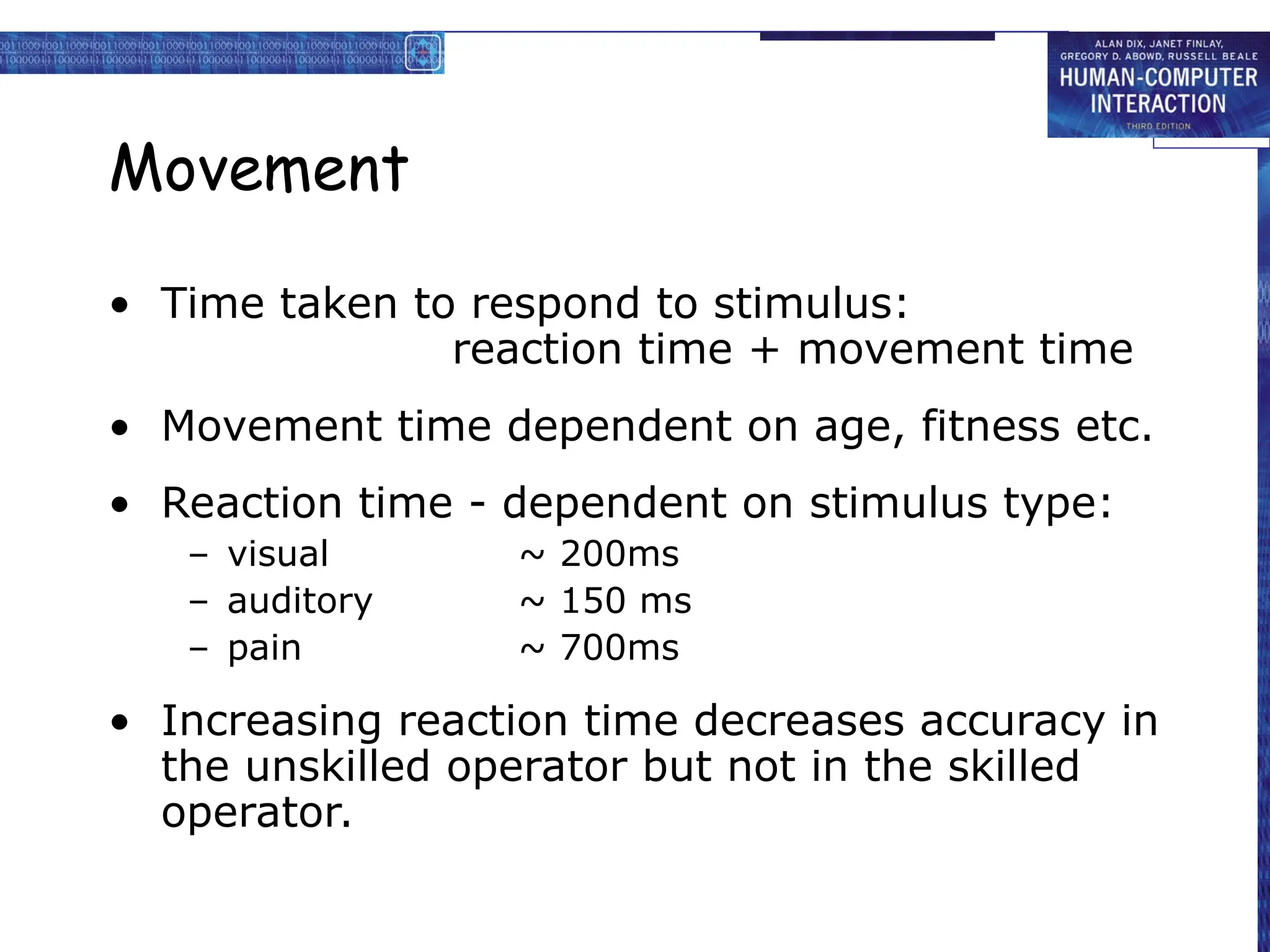 ALAN DIX, JANET FINLAY, GREGORY D. ABOWD, RUSSELL BEALE
HUMAN-COMPUTER INTERACTION
THIRD EDITION

Movement

• Time taken to respond to stimulus:
reaction time + movement time

• Movement time dependent on age, fitness etc.

• Reaction time - dependent on stimulus type:
– visual ~ 200ms
– auditory ~ 150 ms
– pain ~ 700ms

• Increasing reaction time decreases accuracy in the unskilled operator but not in the skilled operator.